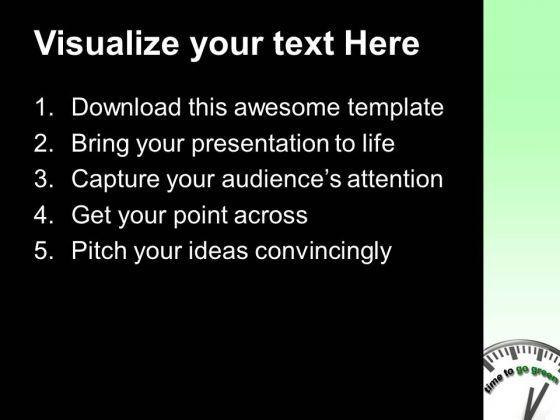 Visualize your text Here

1. Download this awesome template
2. Bring your presentation to life
3. Capture your audience's attention
4. Get your point across
5. Pitch your ideas convincingly

time to go green